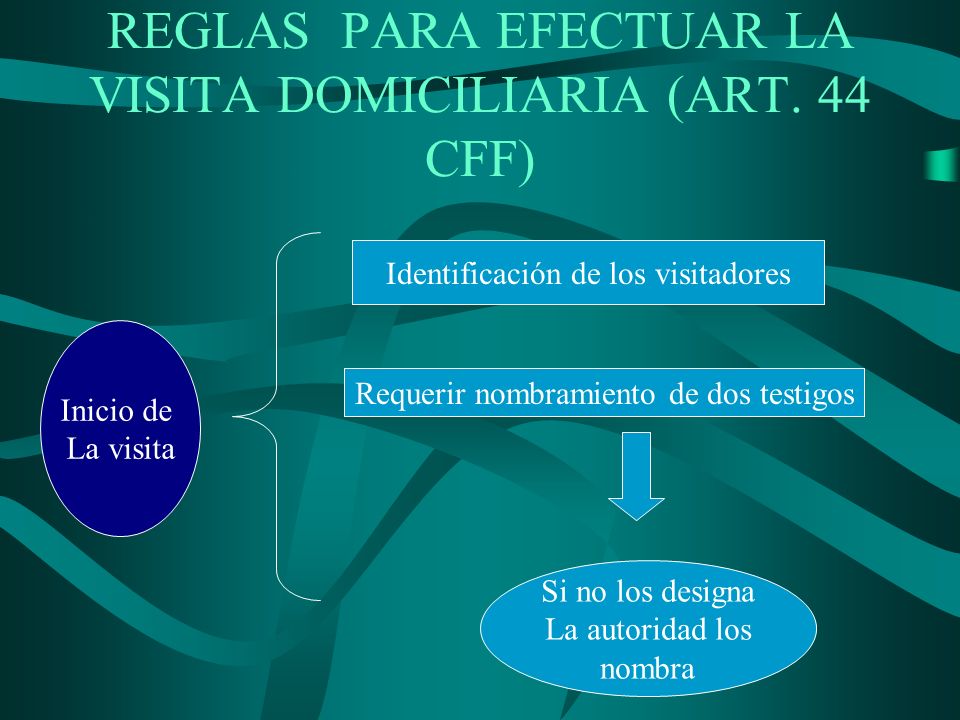 REGLAS PARA EFECTUAR LA VISITA DOMICILIARIA (ART. 44 CFF)

Inicio de
La visita

Identificación de los visitadores

Requerir nombramiento de dos testigos

Si no los designa
La autoridad los
nombra